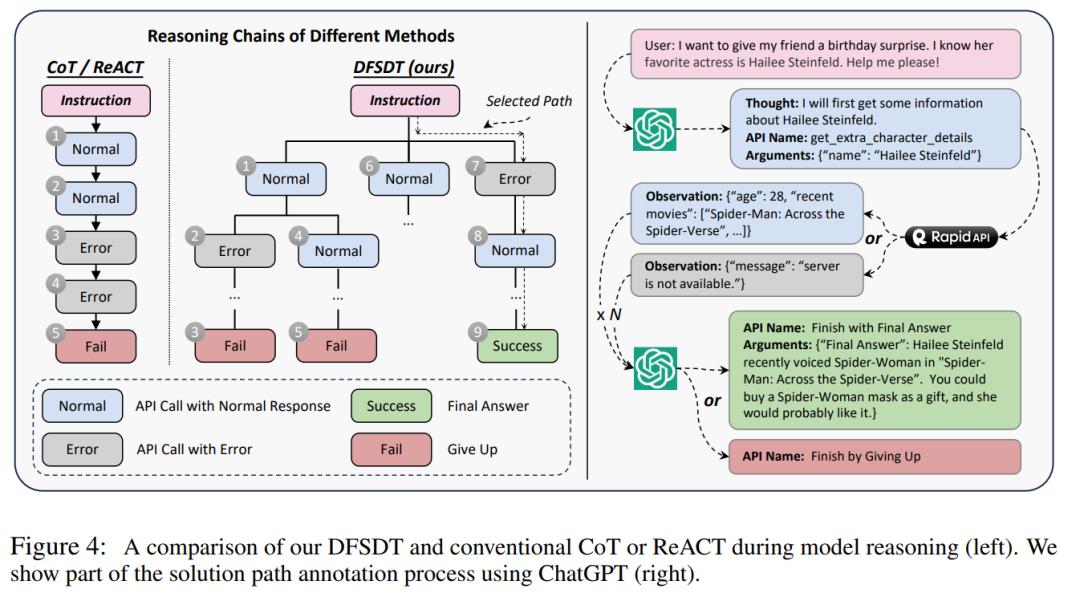 Reasoning Chains of Different Methods

CoT / ReACT

Instruction
1 Normal
2 Normal
3 Error
4 Error
5 Fail

DFSDT (ours)

Instruction
Selected Path
1 Normal
6 Normal
7 Error
...
2 Error
4 Normal
8 Normal
...
...
...
3 Fail
5 Fail
9 Success

Normal API Call with Normal Response
Success Final Answer
Error API Call with Error
Fail Give Up

User: I want to give my friend a birthday surprise. I know her favorite actress is Hailee Steinfeld. Help me please!

Thought: I will first get some information about Hailee Steinfeld.
API Name: get_extra_character_details
Arguments: {"name": "Hailee Steinfeld"}

Observation: {"age": 28, "recent movies": ["Spider-Man: Across the Spider-Verse", ...]}

or

Rapid API

Observation: {"message": "server is not available."}

x N

API Name: Finish with Final Answer
Arguments: {"Final Answer": Hailee Steinfeld recently voiced Spider-Woman in "Spider-Man: Across the Spider-Verse". You could buy a Spider-Woman mask as a gift, and she would probably like it.}

or

API Name: Finish by Giving Up

Figure 4: A comparison of our DFSDT and conventional CoT or ReACT during model reasoning (left). We show part of the solution path annotation process using ChatGPT (right).